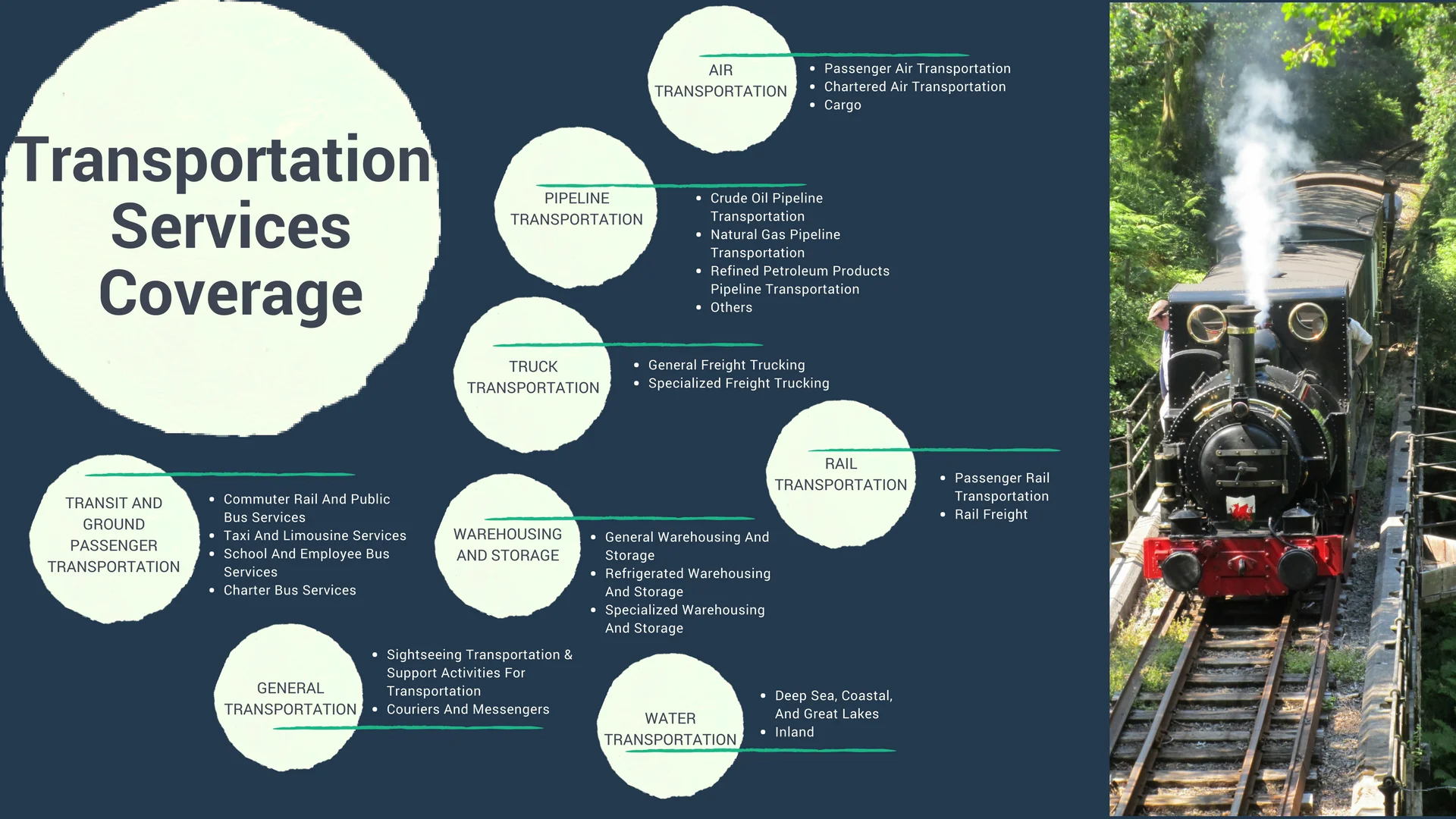 Transportation Services Coverage

AIR TRANSPORTATION
- Passenger Air Transportation
- Chartered Air Transportation
- Cargo

PIPELINE TRANSPORTATION
- Crude Oil Pipeline Transportation
- Natural Gas Pipeline Transportation
- Refined Petroleum Products Pipeline Transportation
- Others

TRUCK TRANSPORTATION
- General Freight Trucking
- Specialized Freight Trucking

RAIL TRANSPORTATION
- Passenger Rail Transportation
- Rail Freight

TRANSIT AND GROUND PASSENGER TRANSPORTATION
- Commuter Rail And Public Bus Services
- Taxi And Limousine Services
- School And Employee Bus Services
- Charter Bus Services

WAREHOUSING AND STORAGE
- General Warehousing And Storage
- Refrigerated Warehousing And Storage
- Specialized Warehousing And Storage

GENERAL TRANSPORTATION
- Sightseeing Transportation & Support Activities For Transportation
- Couriers And Messengers

WATER TRANSPORTATION
- Deep Sea, Coastal, And Great Lakes
- Inland